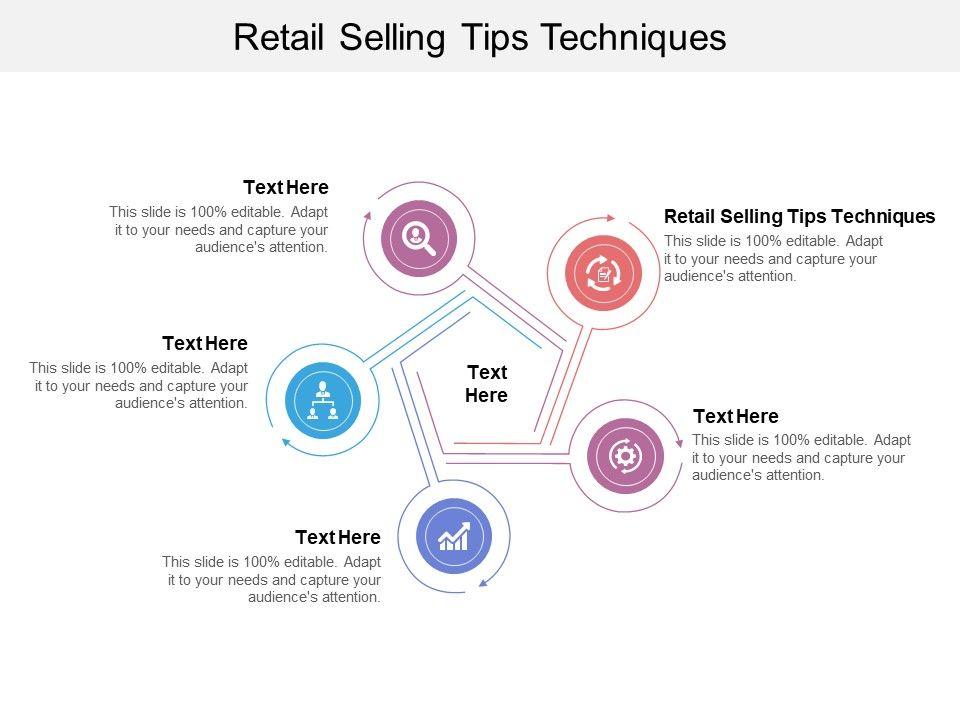 Retail Selling Tips Techniques

Text Here
This slide is 100% editable. Adapt it to your needs and capture your audience's attention.

Retail Selling Tips Techniques
This slide is 100% editable. Adapt it to your needs and capture your audience's attention.

Text Here
This slide is 100% editable. Adapt it to your needs and capture your audience's attention.

Text Here

Text Here
This slide is 100% editable. Adapt it to your needs and capture your audience's attention.

Text Here
This slide is 100% editable. Adapt it to your needs and capture your audience's attention.